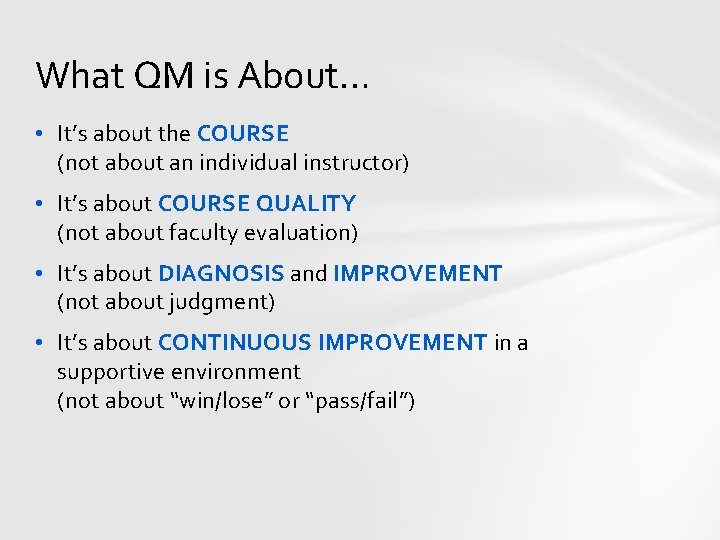 What QM is About…

• It’s about the COURSE
(not about an individual instructor)

• It’s about COURSE QUALITY
(not about faculty evaluation)

• It’s about DIAGNOSIS and IMPROVEMENT
(not about judgment)

• It’s about CONTINUOUS IMPROVEMENT in a supportive environment
(not about “win/lose” or “pass/fail”)